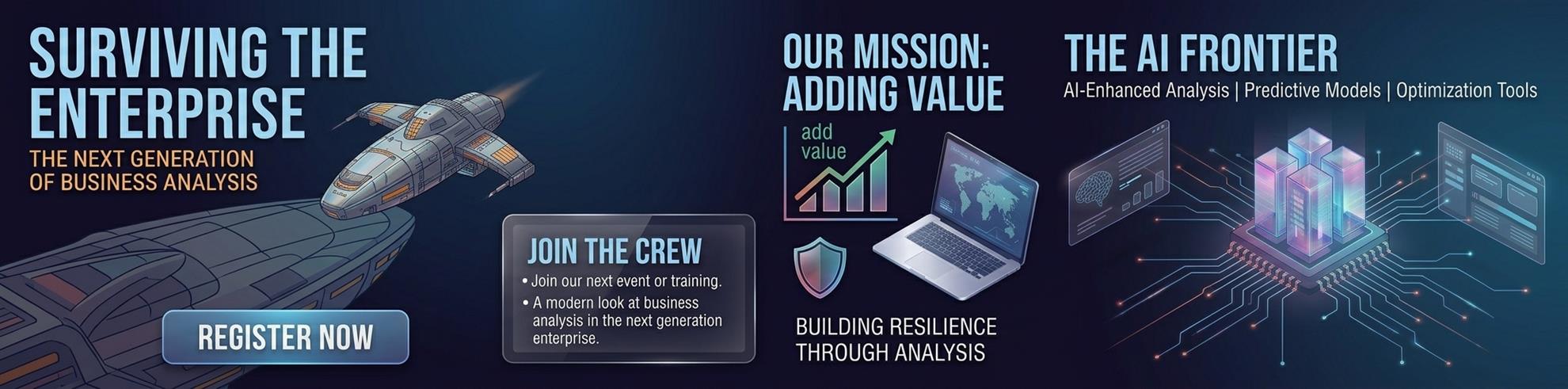 SURVIVING THE ENTERPRISE

THE NEXT GENERATION OF BUSINESS ANALYSIS

REGISTER NOW

JOIN THE CREW

• Join our next event or training.
• A modern look at business analysis in the next generation enterprise.

OUR MISSION: ADDING VALUE

add value

BUILDING RESILIENCE THROUGH ANALYSIS

THE AI FRONTIER

AI-Enhanced Analysis | Predictive Models | Optimization Tools